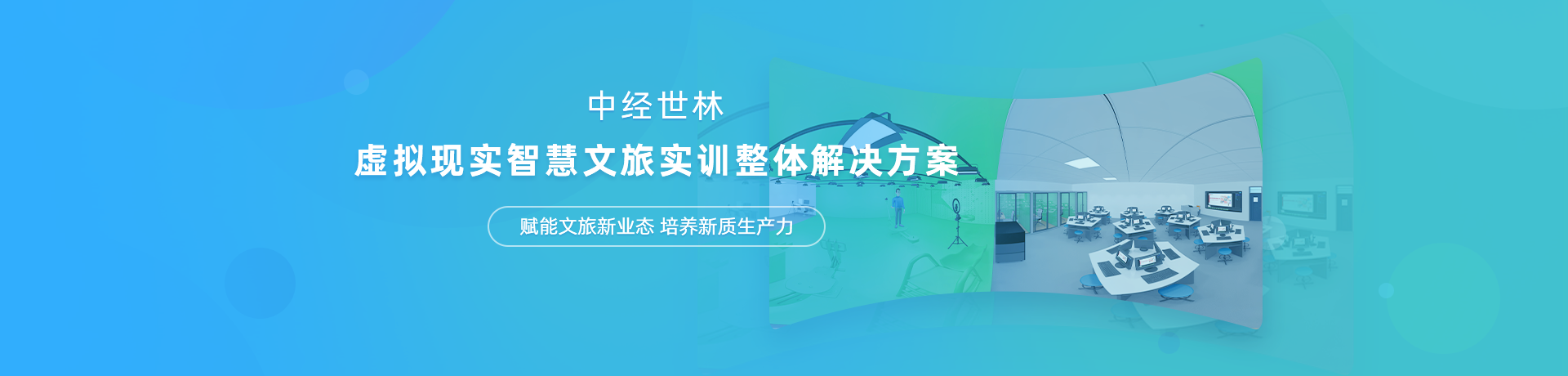 中经世林

虚拟现实智慧文旅实训整体解决方案

赋能文旅新业态 培养新质生产力